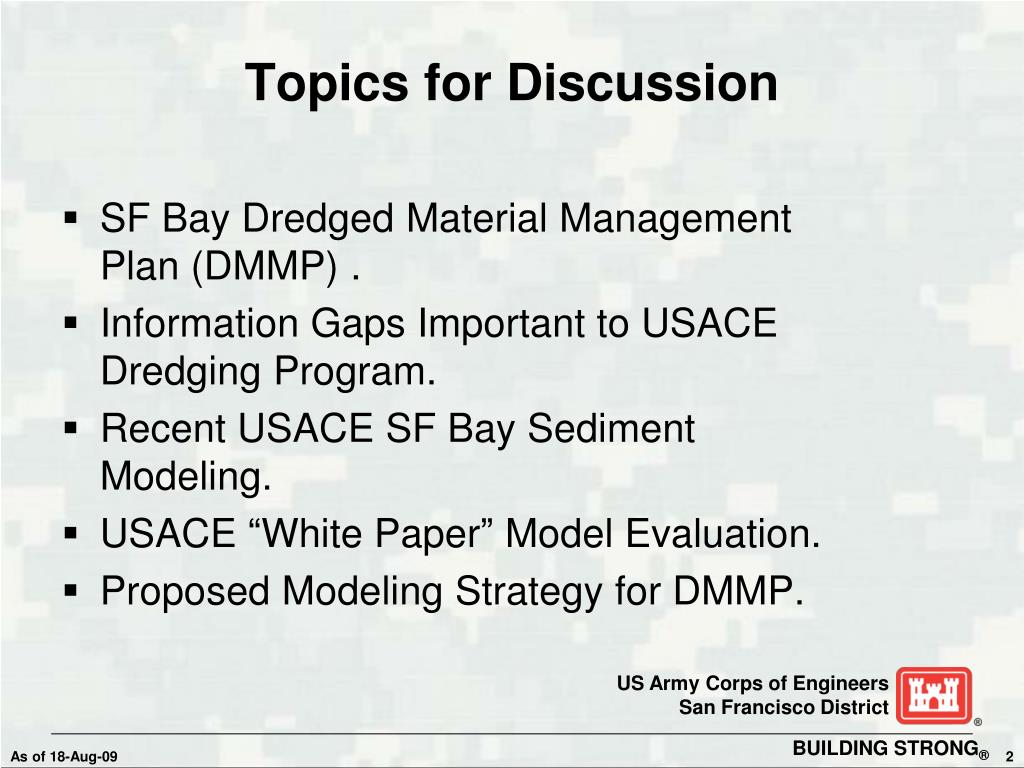 Topics for Discussion

▪ SF Bay Dredged Material Management Plan (DMMP) .
▪ Information Gaps Important to USACE Dredging Program.
▪ Recent USACE SF Bay Sediment Modeling.
▪ USACE “White Paper” Model Evaluation.
▪ Proposed Modeling Strategy for DMMP.

US Army Corps of Engineers
San Francisco District
®

As of 18-Aug-09

BUILDING STRONG®

2